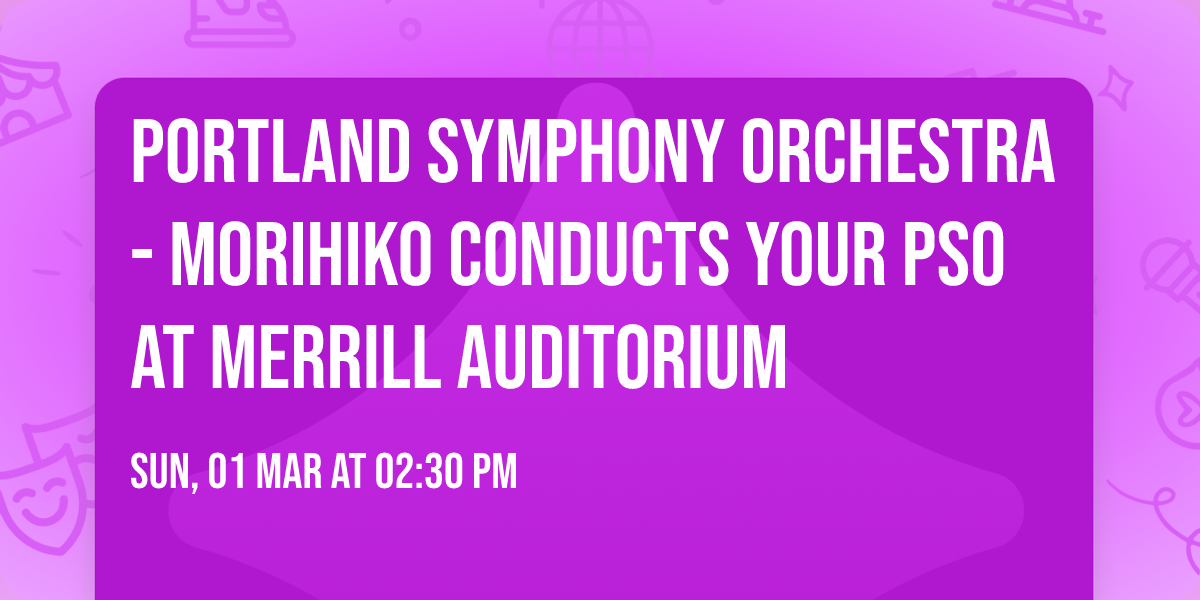 PORTLAND SYMPHONY ORCHESTRA - MORIHIKO CONDUCTS YOUR PSO AT MERRILL AUDITORIUM

SUN, 01 MAR AT 02:30 PM